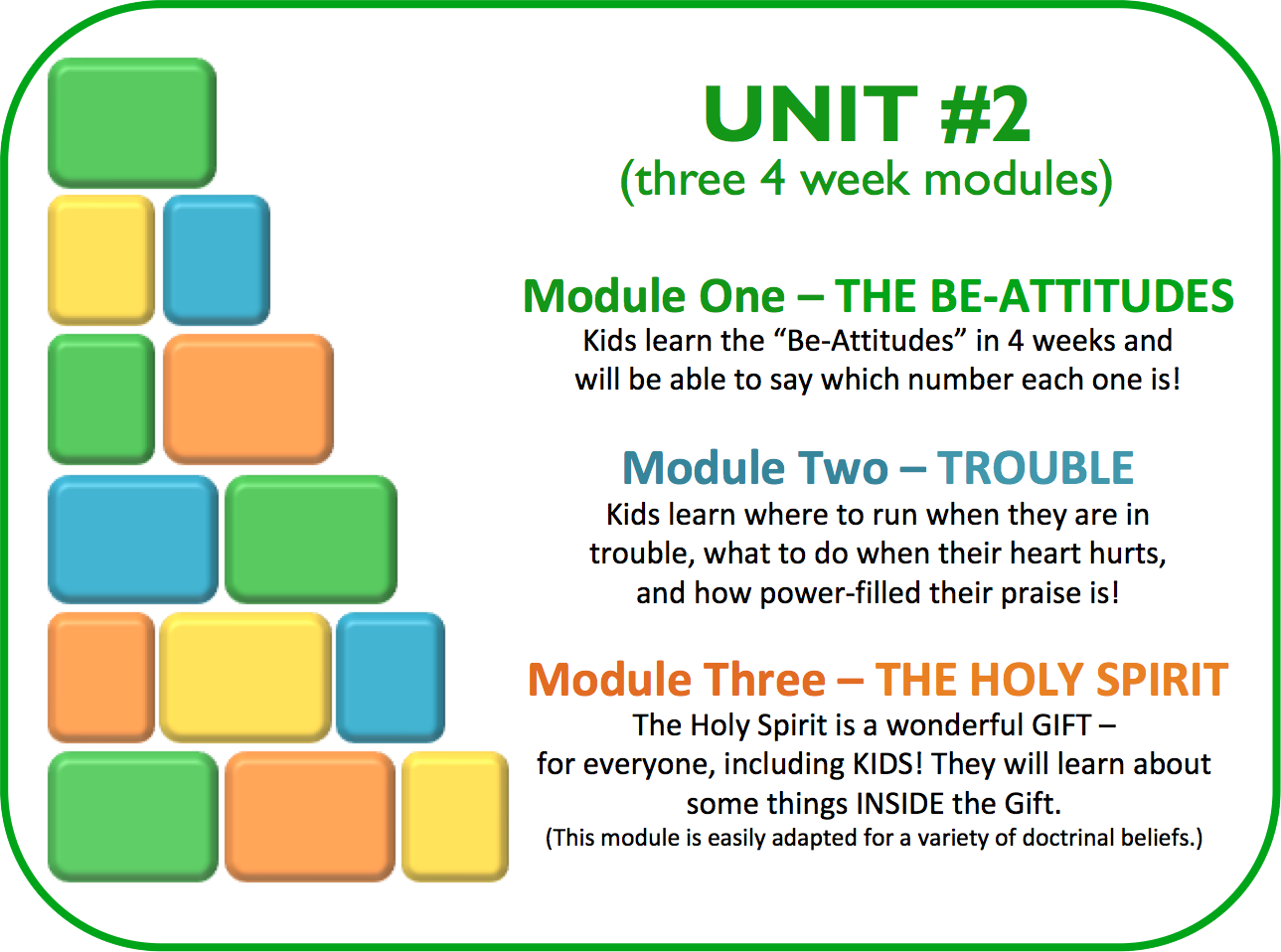 UNIT #2
(three 4 week modules)

Module One – THE BE-ATTITUDES
Kids learn the “Be-Attitudes” in 4 weeks and will be able to say which number each one is!

Module Two – TROUBLE
Kids learn where to run when they are in trouble, what to do when their heart hurts, and how power-filled their praise is!

Module Three – THE HOLY SPIRIT
The Holy Spirit is a wonderful GIFT – for everyone, including KIDS! They will learn about some things INSIDE the Gift.
(This module is easily adapted for a variety of doctrinal beliefs.)